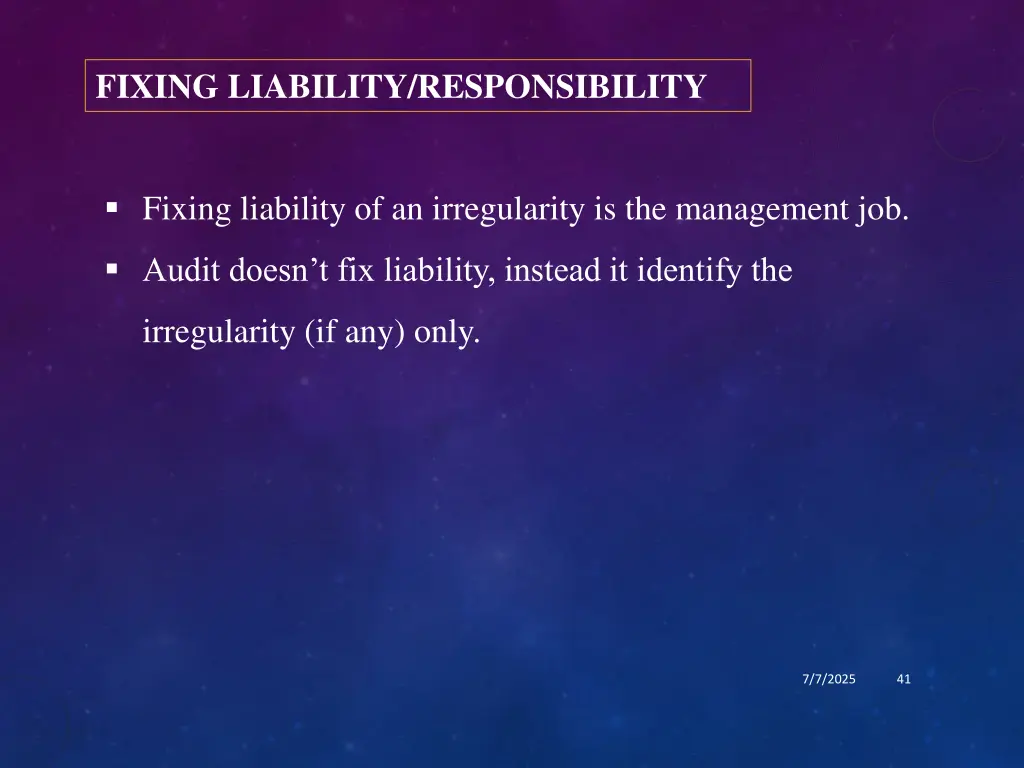 FIXING LIABILITY/RESPONSIBILITY

▪ Fixing liability of an irregularity is the management job.

▪ Audit doesn’t fix liability, instead it identify the irregularity (if any) only.

7/7/2025 41